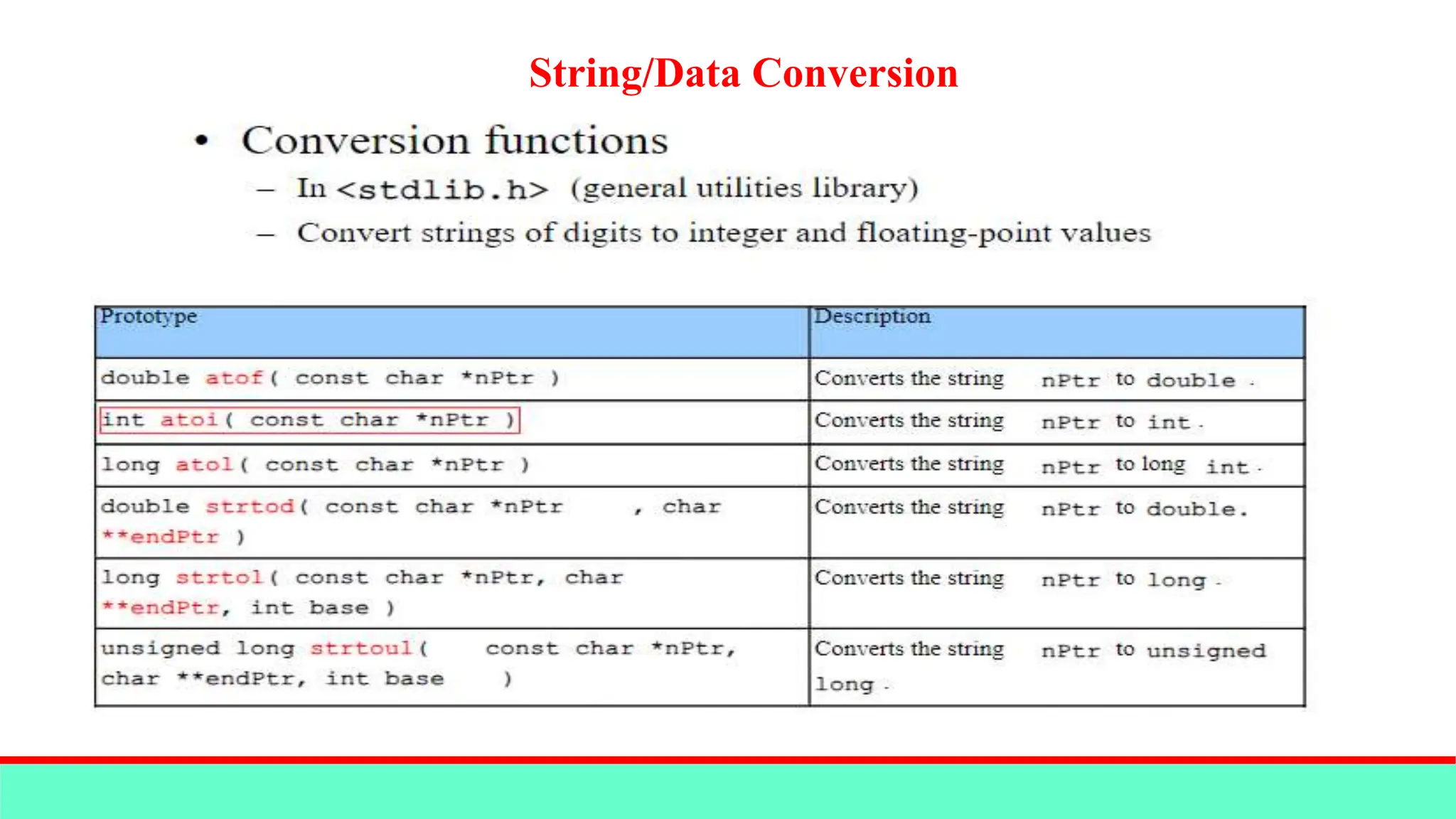 String/Data Conversion

• Conversion functions
– In <stdlib.h> (general utilities library)
– Convert strings of digits to integer and floating-point values

| Prototype | Description |
|---|---|
| double atof( const char *nPtr ) | Converts the string nPtr to double . |
| int atoi( const char *nPtr ) | Converts the string nPtr to int . |
| long atol( const char *nPtr ) | Converts the string nPtr to long int . |
| double strtod( const char *nPtr , char **endPtr ) | Converts the string nPtr to double. |
| long strtol( const char *nPtr, char **endPtr, int base ) | Converts the string nPtr to long . |
| unsigned long strtoul( const char *nPtr, char **endPtr, int base ) | Converts the string nPtr to unsigned long . |